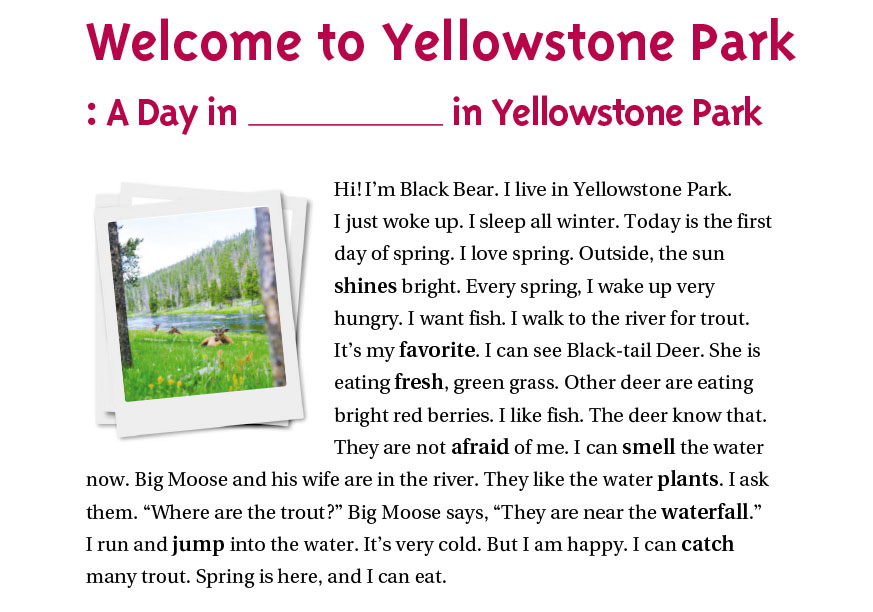 Welcome to Yellowstone Park

: A Day in __________ in Yellowstone Park

Hi! I'm Black Bear. I live in Yellowstone Park. I just woke up. I sleep all winter. Today is the first day of spring. I love spring. Outside, the sun shines bright. Every spring, I wake up very hungry. I want fish. I walk to the river for trout. It's my favorite. I can see Black-tail Deer. She is eating fresh, green grass. Other deer are eating bright red berries. I like fish. The deer know that. They are not afraid of me. I can smell the water now. Big Moose and his wife are in the river. They like the water plants. I ask them. "Where are the trout?" Big Moose says, "They are near the waterfall." I run and jump into the water. It's very cold. But I am happy. I can catch many trout. Spring is here, and I can eat.